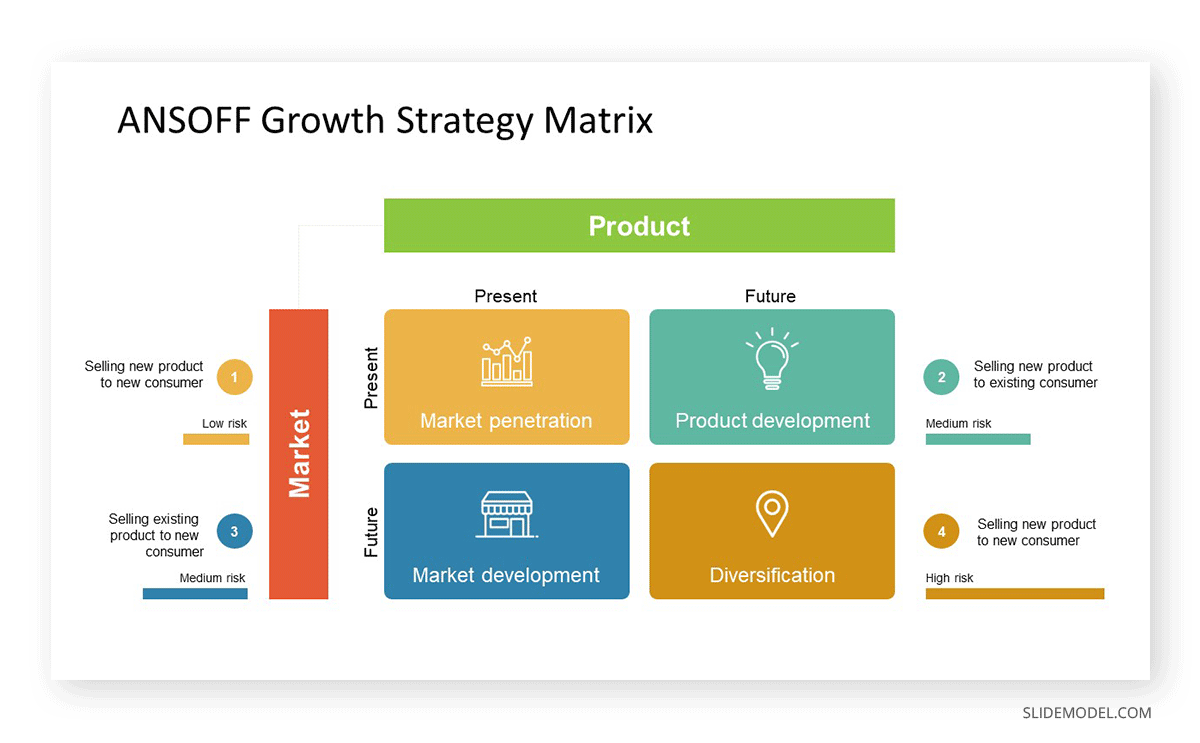 ANSOFF Growth Strategy Matrix

Product

Present

Future

Market

Present

Future

Market penetration

Product development

Market development

Diversification

Selling new product to new consumer

1

Low risk

Selling existing product to new consumer

3

Medium risk

2

Selling new product to existing consumer

Medium risk

4

Selling new product to new consumer

High risk

SLIDEMODEL.COM